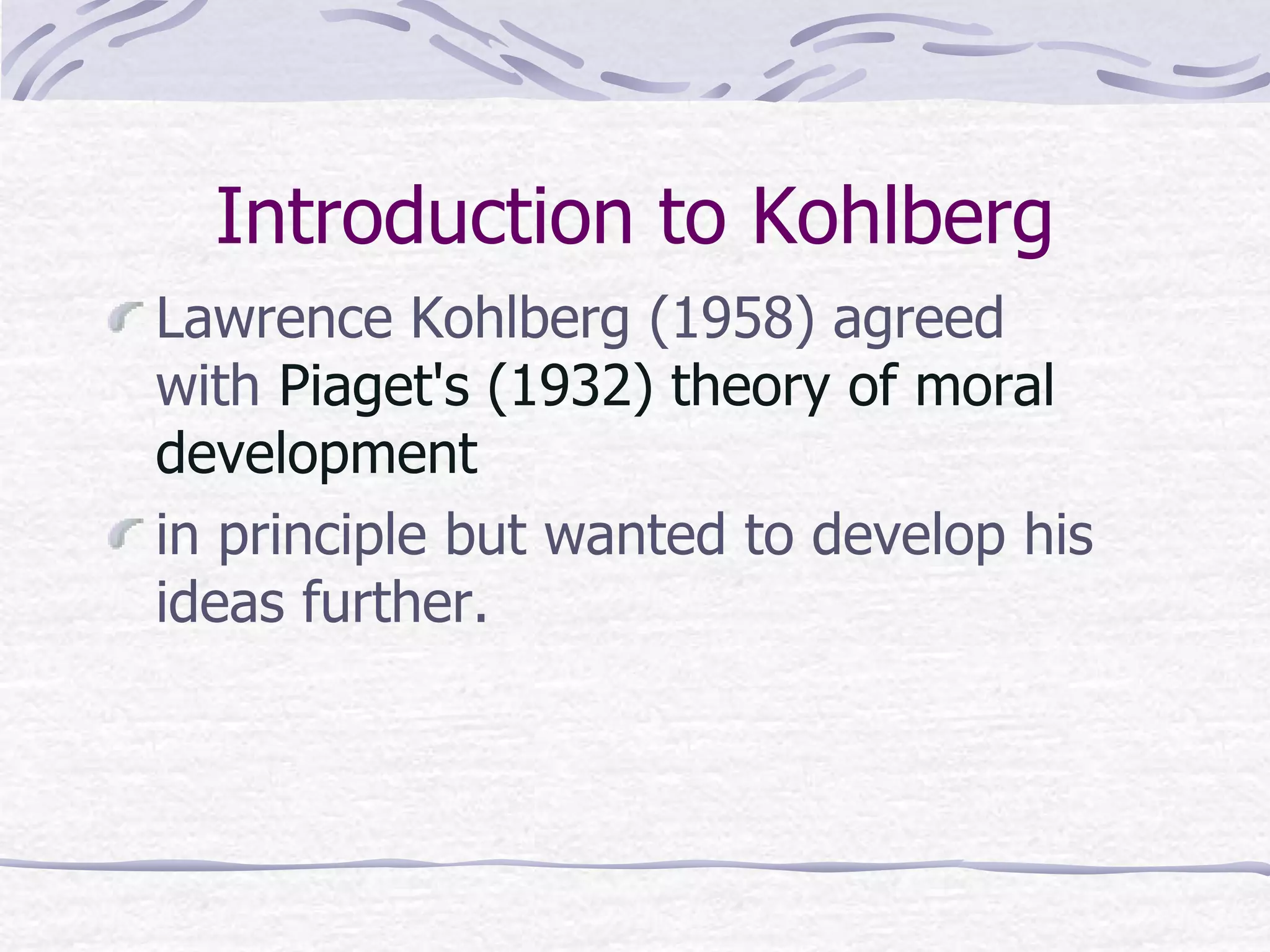 Introduction to Kohlberg

Lawrence Kohlberg (1958) agreed with Piaget's (1932) theory of moral development

in principle but wanted to develop his ideas further.